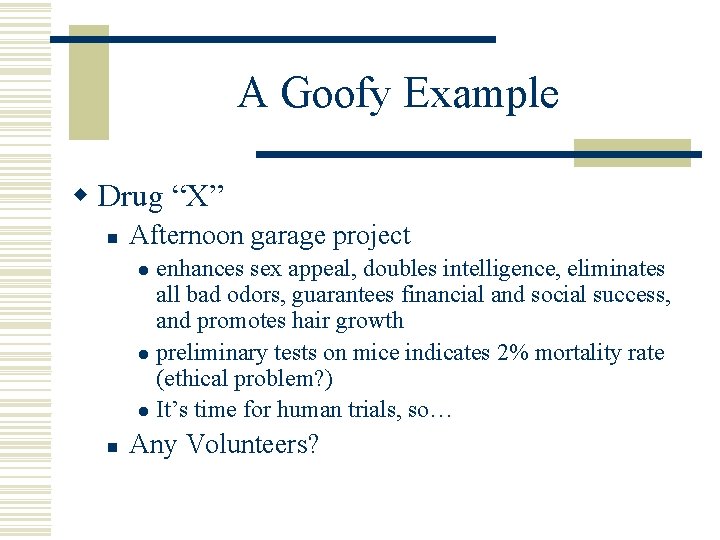 A Goofy Example

Drug “X”

Afternoon garage project

enhances sex appeal, doubles intelligence, eliminates all bad odors, guarantees financial and social success, and promotes hair growth

preliminary tests on mice indicates 2% mortality rate (ethical problem?)

It’s time for human trials, so…

Any Volunteers?